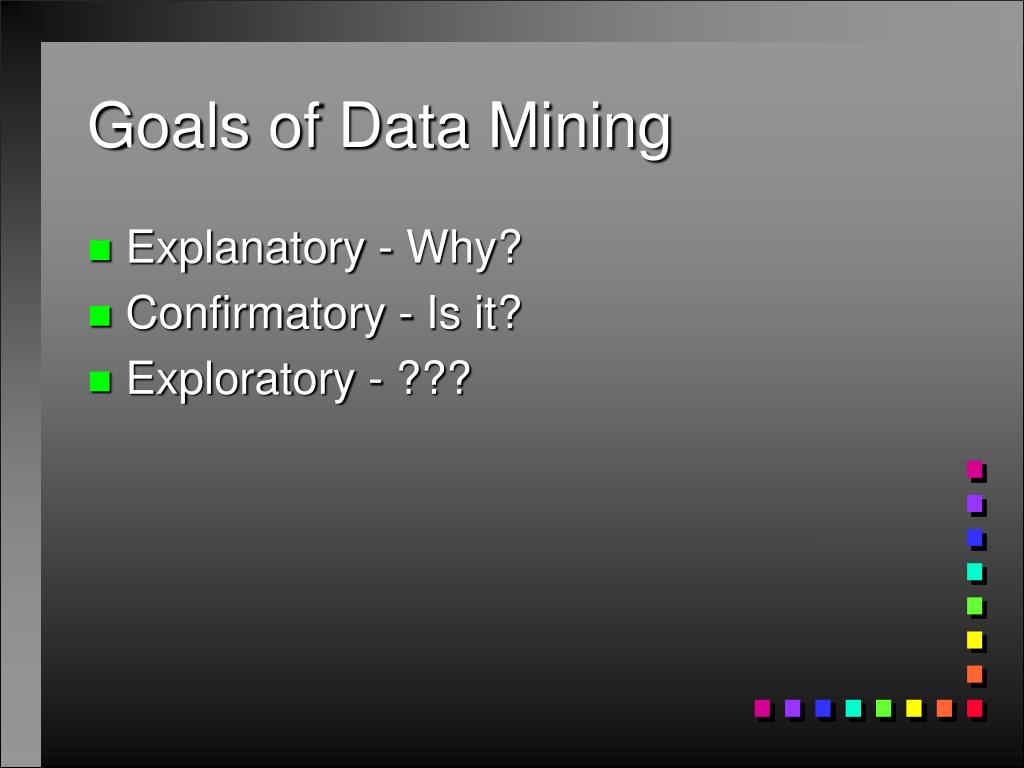 Goals of Data Mining

Explanatory - Why?
Confirmatory - Is it?
Exploratory - ???